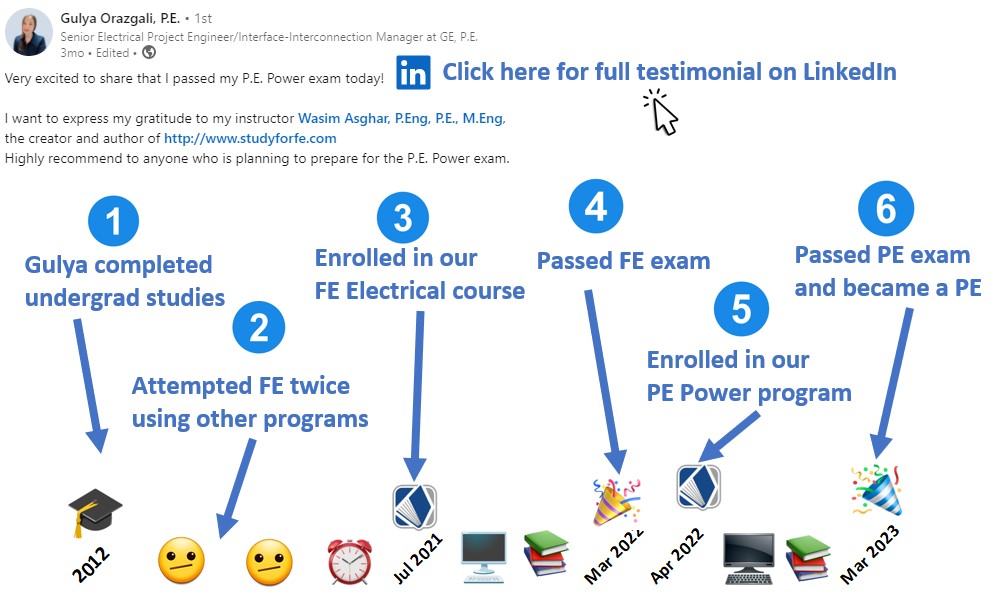 Gulya Orazgali, P.E. • 1st
Senior Electrical Project Engineer/Interface-Interconnection Manager at GE, P.E.
3mo • Edited •

Very excited to share that I passed my P.E. Power exam today!

in Click here for full testimonial on LinkedIn

I want to express my gratitude to my instructor Wasim Asghar, P.Eng, P.E., M.Eng, the creator and author of http://www.studyforfe.com
Highly recommend to anyone who is planning to prepare for the P.E. Power exam.

1
Gulya completed undergrad studies

2
Attempted FE twice using other programs

3
Enrolled in our FE Electrical course

4
Passed FE exam

5
Enrolled in our PE Power program

6
Passed PE exam and became a PE

2012

Jul 2021

Mar 2022

Apr 2022

Mar 2023